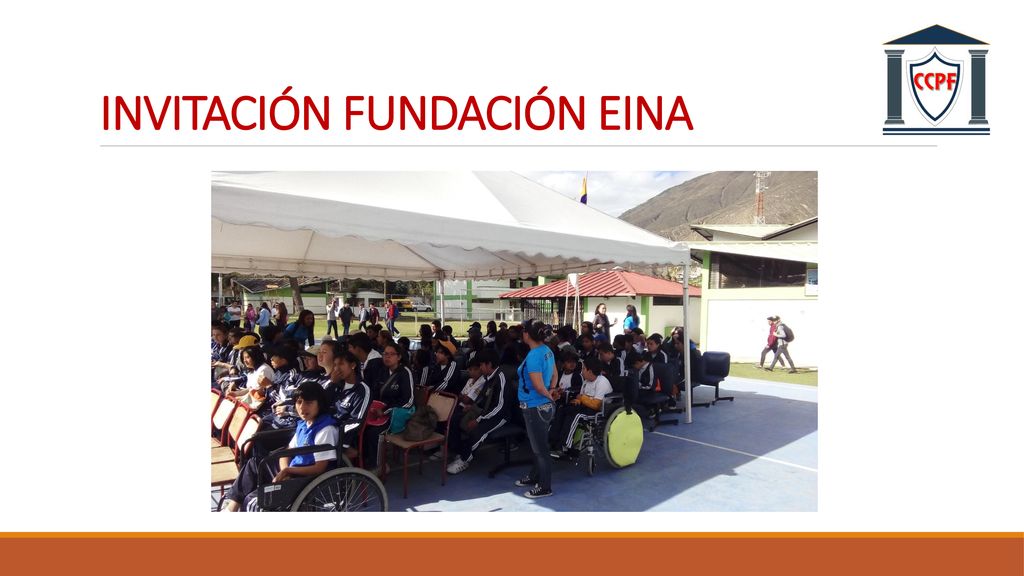 INVITACIÓN FUNDACIÓN EINA

CCPF